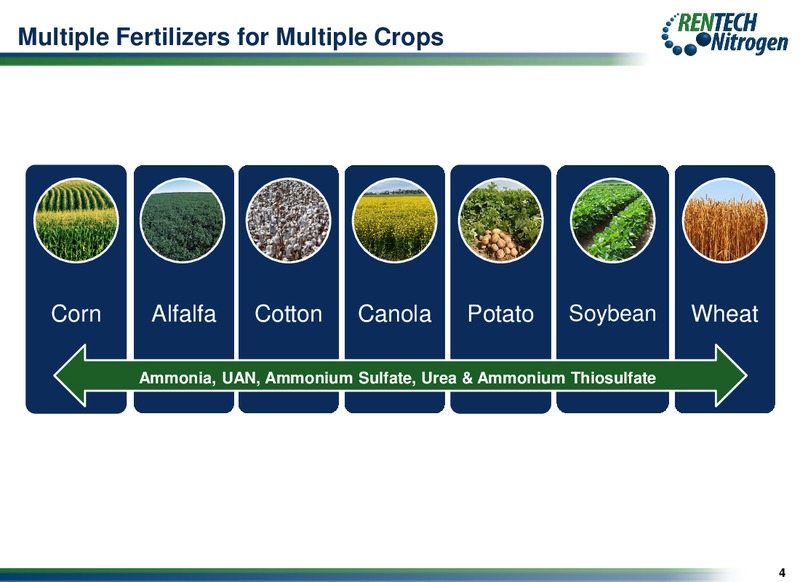 Multiple Fertilizers for Multiple Crops

RENTECH Nitrogen

Corn
Alfalfa
Cotton
Canola
Potato
Soybean
Wheat

Ammonia, UAN, Ammonium Sulfate, Urea & Ammonium Thiosulfate

4